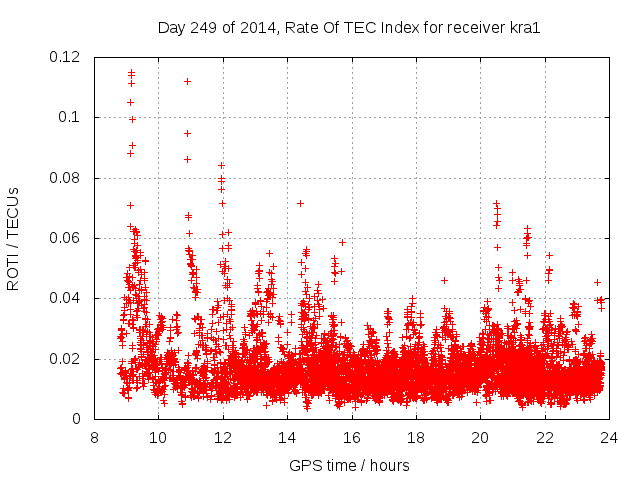 Day 249 of 2014, Rate Of TEC Index for receiver kra1

ROTI / TECUs

0.12
0.1
0.08
0.06
0.04
0.02
0

8
10
12
14
16
18
20
22
24

GPS time / hours